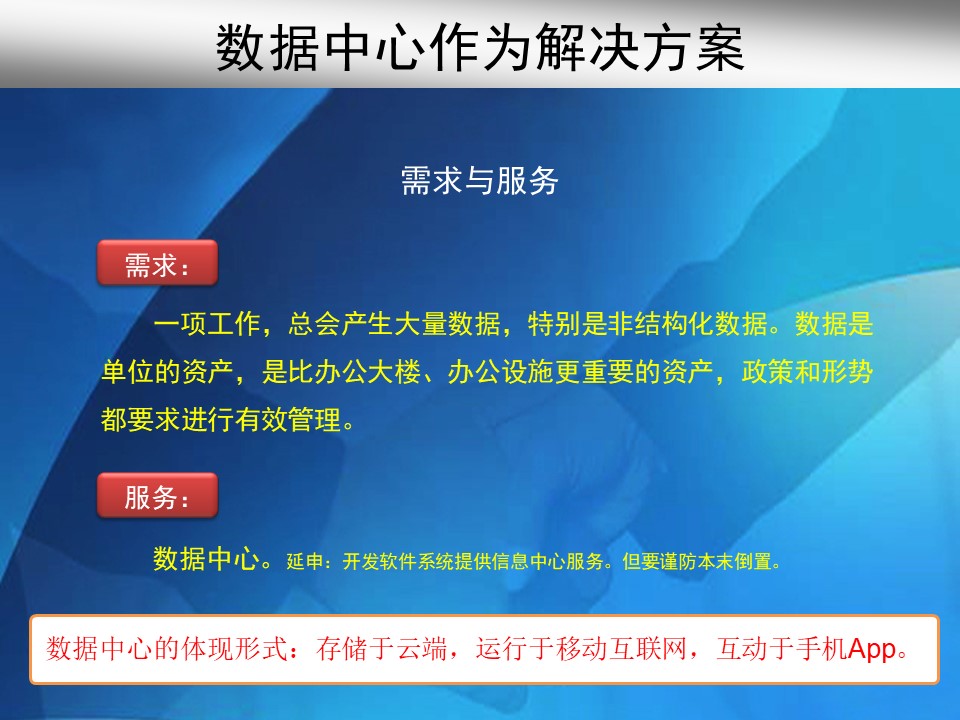 数据中心作为解决方案

需求与服务

需求：

一项工作，总会产生大量数据，特别是非结构化数据。数据是单位的资产，是比办公大楼、办公设施更重要的资产，政策和形势都要求进行有效管理。

服务：

数据中心。延申：开发软件系统提供信息中心服务。但要谨防本末倒置。

数据中心的体现形式：存储于云端，运行于移动互联网，互动于手机App。